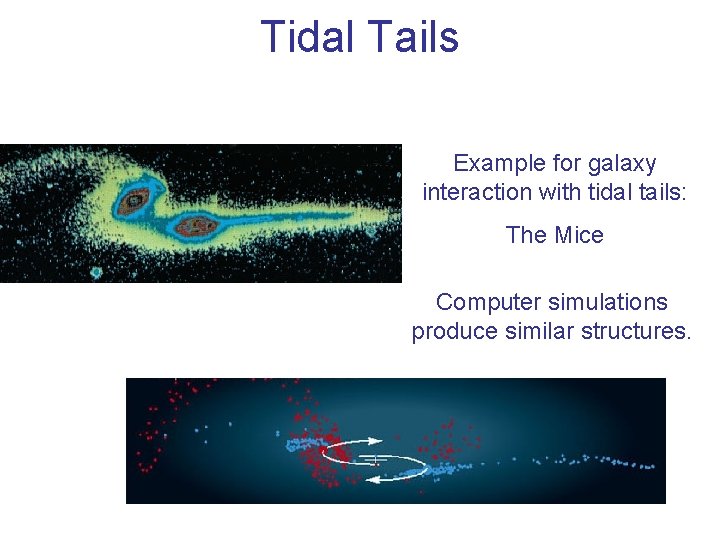 Tidal Tails

Example for galaxy interaction with tidal tails:

The Mice

Computer simulations produce similar structures.